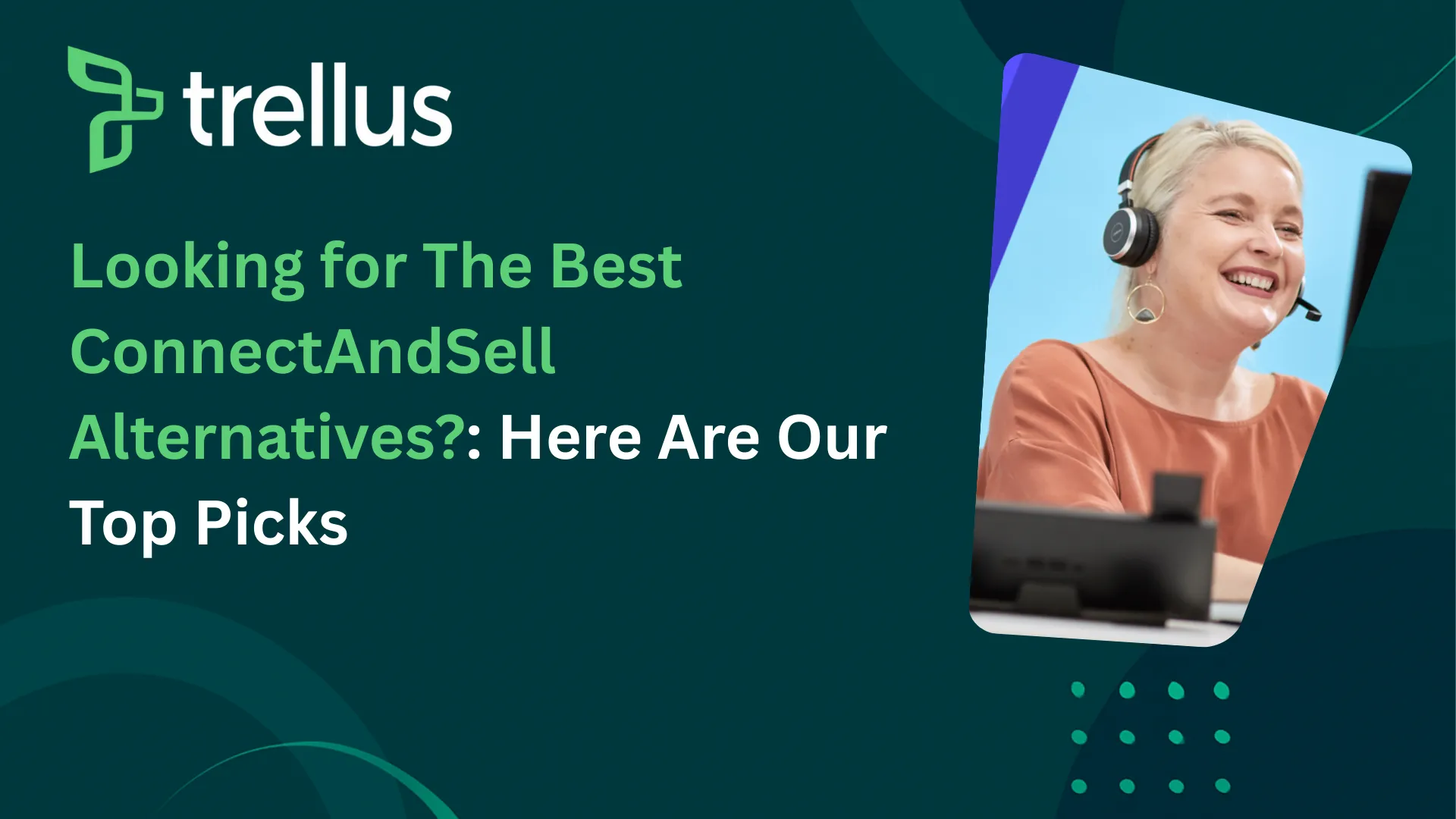 trellus

Looking for The Best ConnectAndSell Alternatives?: Here Are Our Top Picks